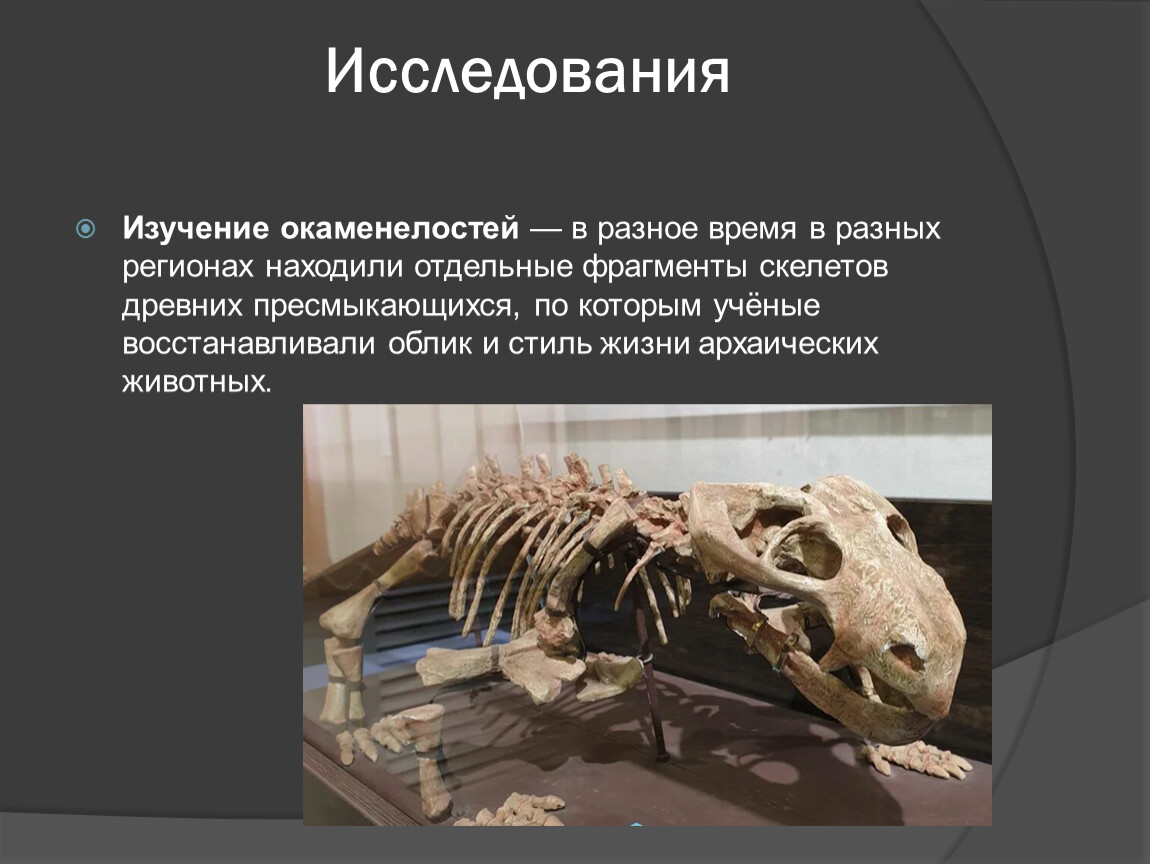 Исследования

Изучение окаменелостей — в разное время в разных регионах находили отдельные фрагменты скелетов древних пресмыкающихся, по которым учёные восстанавливали облик и стиль жизни архаических животных.